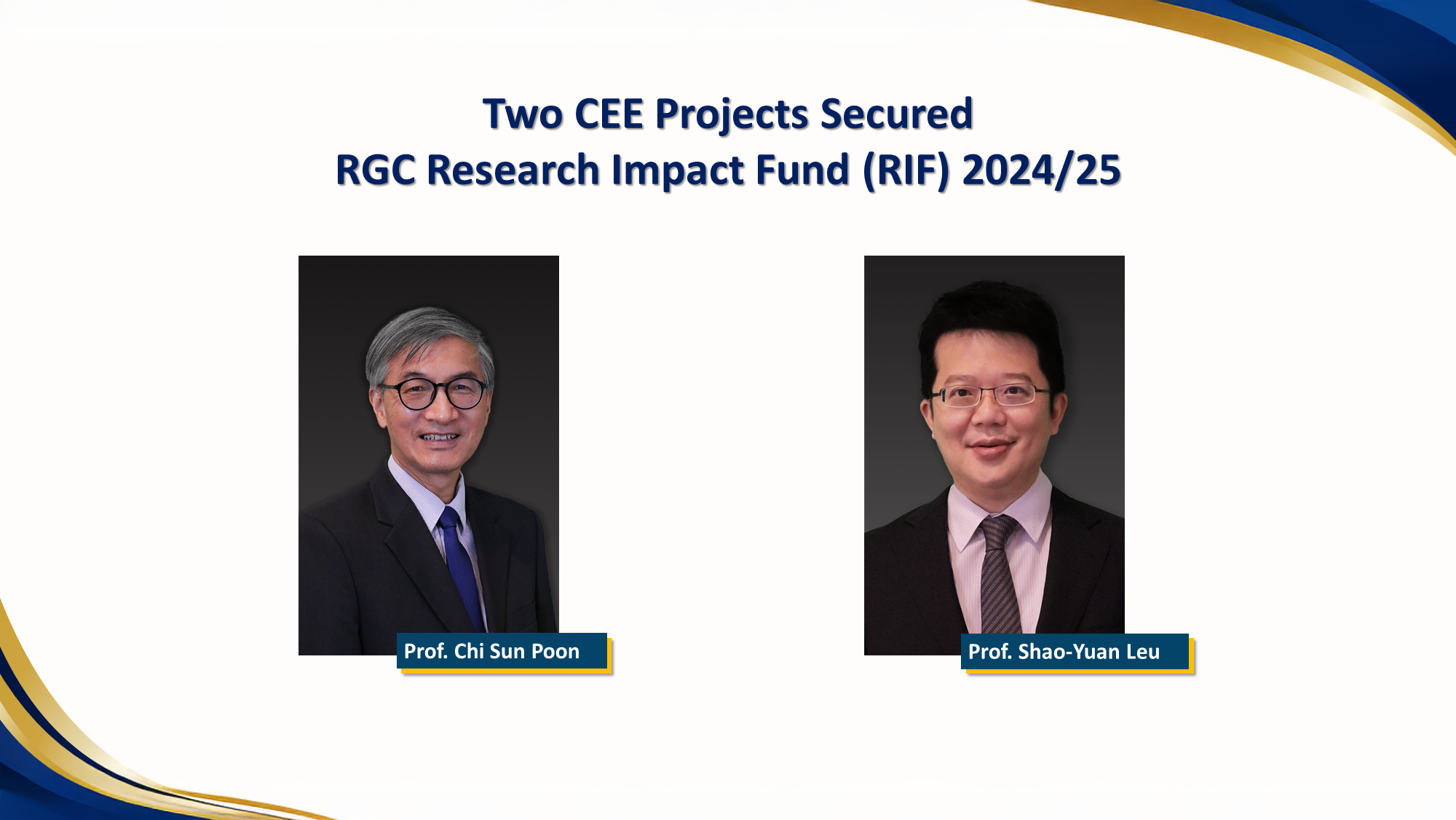 Two CEE Projects Secured
RGC Research Impact Fund (RIF) 2024/25

Prof. Chi Sun Poon

Prof. Shao-Yuan Leu